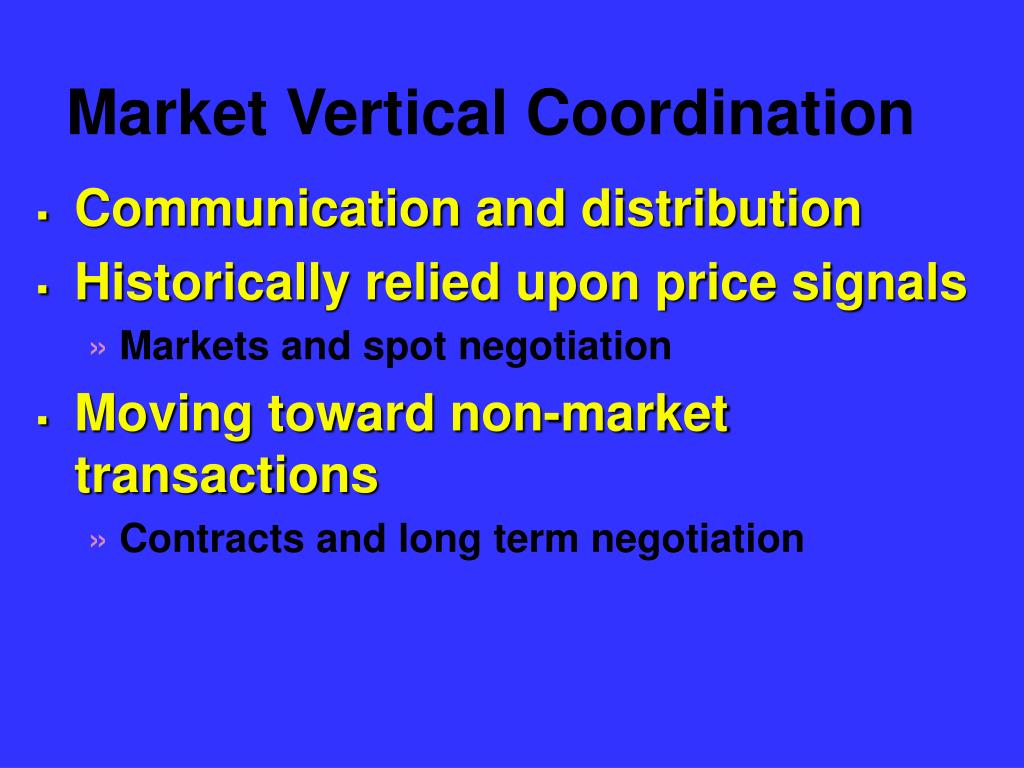 Market Vertical Coordination

▪ Communication and distribution
▪ Historically relied upon price signals
» Markets and spot negotiation
▪ Moving toward non-market transactions
» Contracts and long term negotiation